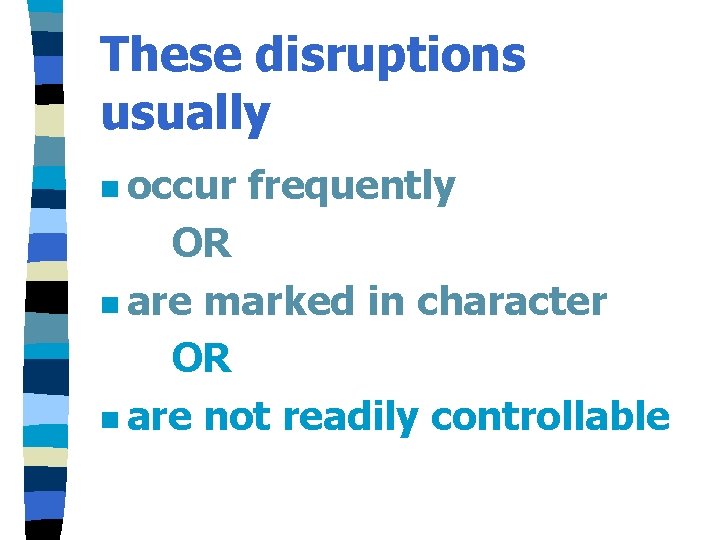 These disruptions usually

- occur frequently

OR

- are marked in character

OR

- are not readily controllable